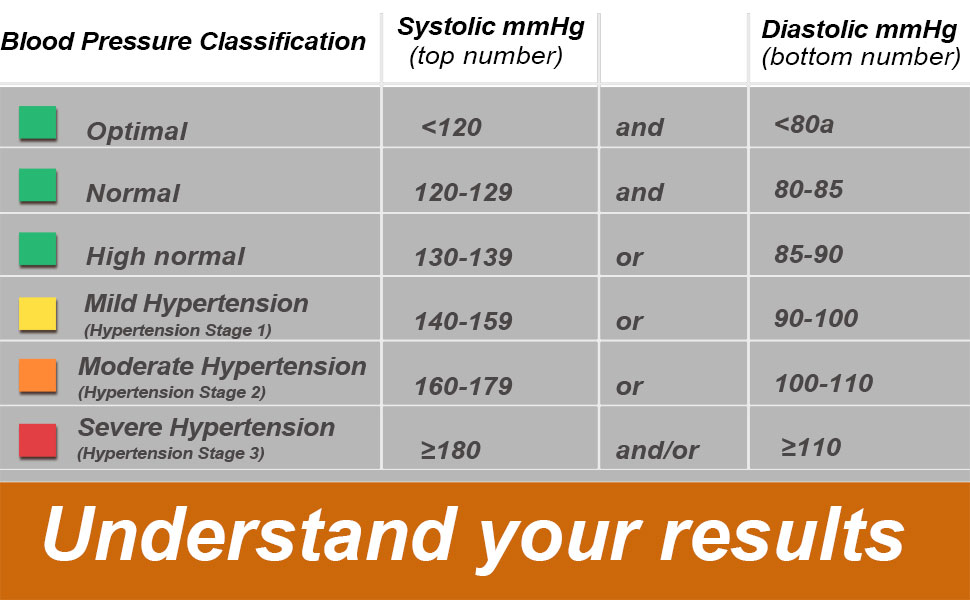 | Blood Pressure Classification | Systolic mmHg (top number) | | Diastolic mmHg (bottom number) |
|---|---|---|---|
| Optimal | <120 | and | <80a |
| Normal | 120-129 | and | 80-85 |
| High normal | 130-139 | or | 85-90 |
| Mild Hypertension (Hypertension Stage 1) | 140-159 | or | 90-100 |
| Moderate Hypertension (Hypertension Stage 2) | 160-179 | or | 100-110 |
| Severe Hypertension (Hypertension Stage 3) | ≥180 | and/or | ≥110 |

Understand your results